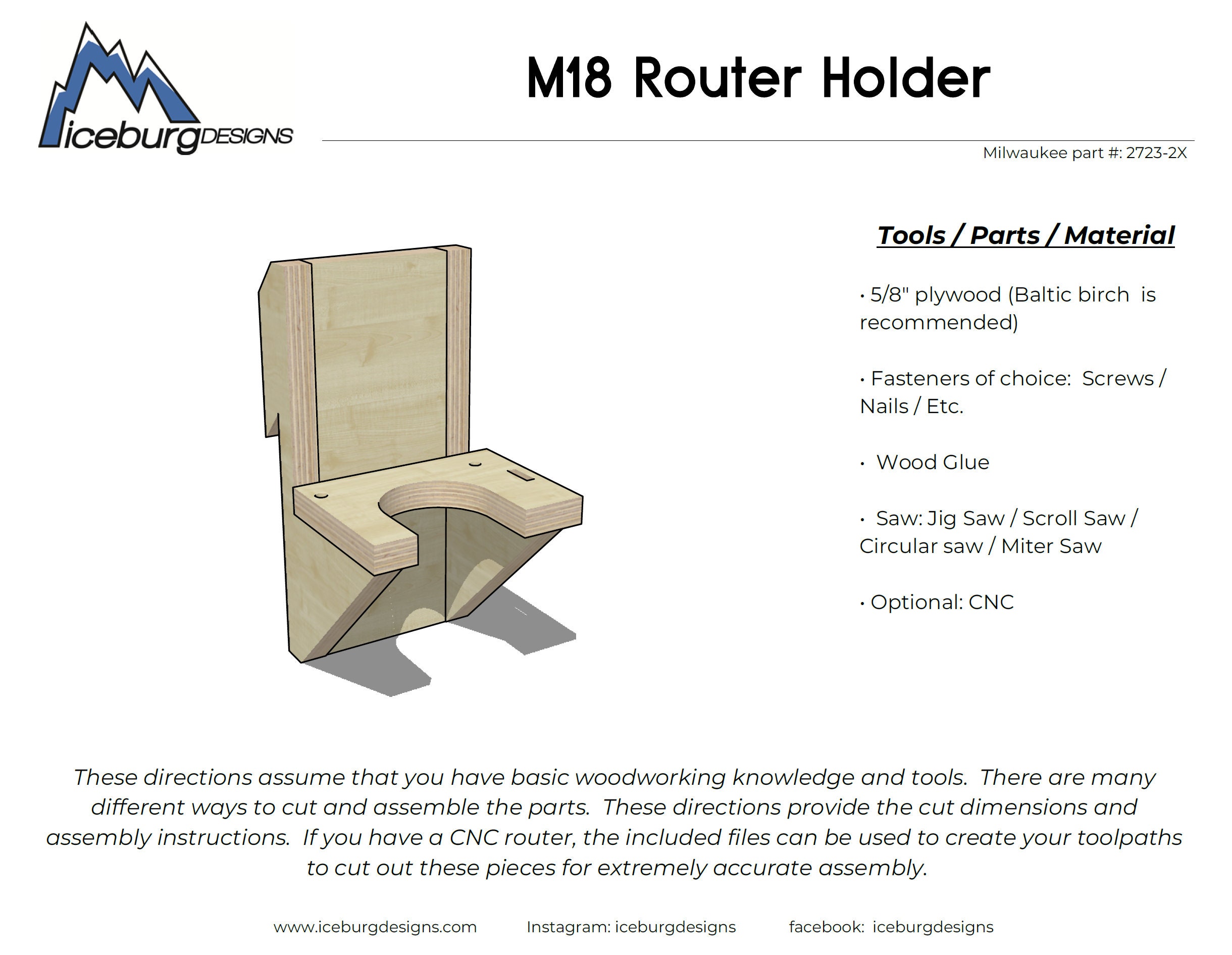 iceburgDESIGNS

M18 Router Holder

Milwaukee part #: 2723-2X

Tools / Parts / Material

• 5/8" plywood (Baltic birch is recommended)

• Fasteners of choice: Screws / Nails / Etc.

• Wood Glue

• Saw: Jig Saw / Scroll Saw / Circular saw / Miter Saw

• Optional: CNC

These directions assume that you have basic woodworking knowledge and tools. There are many different ways to cut and assemble the parts. These directions provide the cut dimensions and assembly instructions. If you have a CNC router, the included files can be used to create your toolpaths to cut out these pieces for extremely accurate assembly.

www.iceburgdesigns.com Instagram: iceburgdesigns facebook: iceburgdesigns